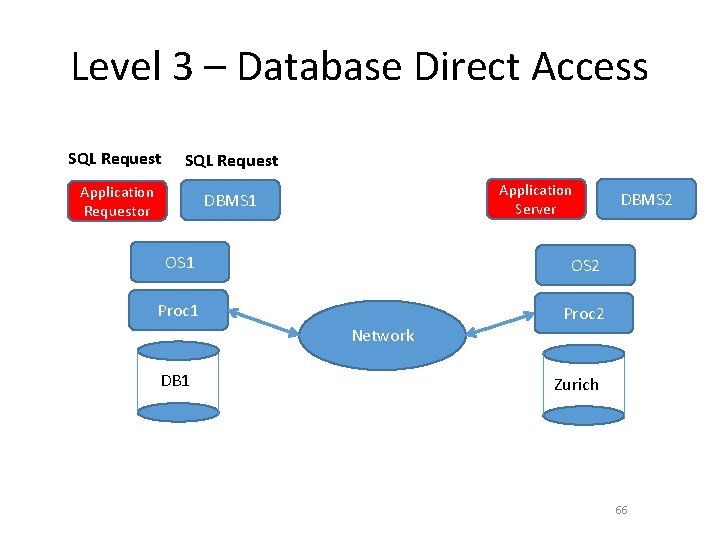 Level 3 – Database Direct Access

SQL Request SQL Request

Application Requestor

DBMS1

Application Server

DBMS2

OS1

OS2

Proc1

Proc2

Network

DB1

Zurich

66